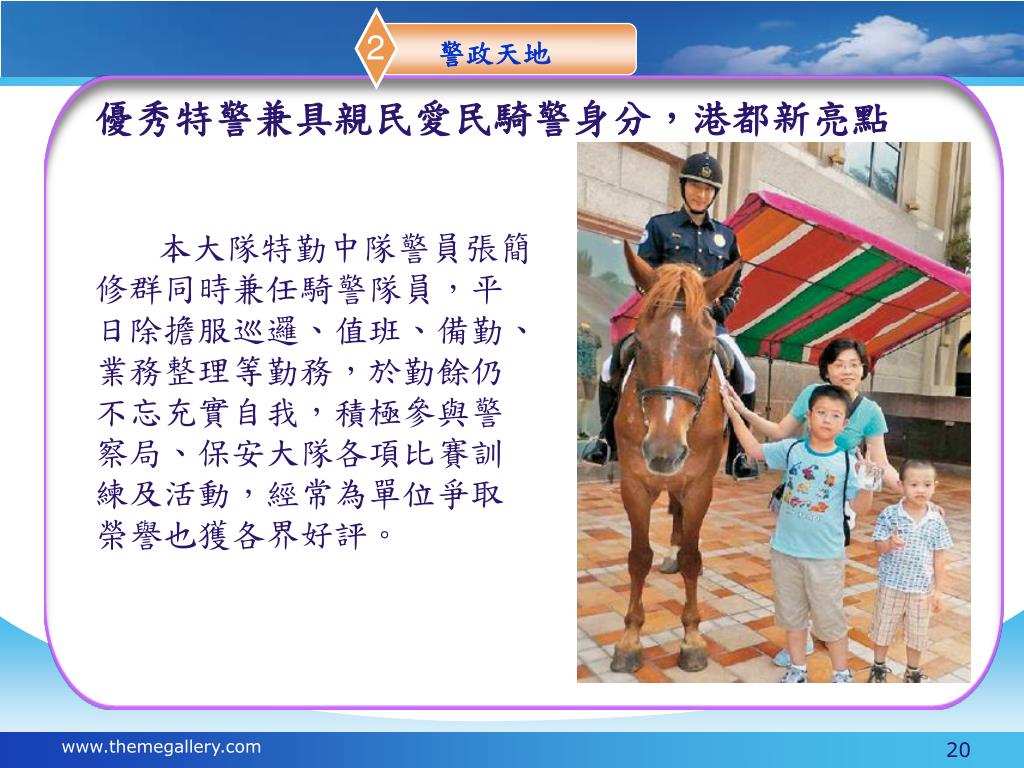 2

警政天地

優秀特警兼具親民愛民騎警身分，港都新亮點

本大隊特勤中隊警員張簡修群同時兼任騎警隊員，平日除擔服巡邏、值班、備勤、業務整理等勤務，於勤餘仍不忘充實自我，積極參與警察局、保安大隊各項比賽訓練及活動，經常為單位爭取榮譽也獲各界好評。

www.themegallery.com

20